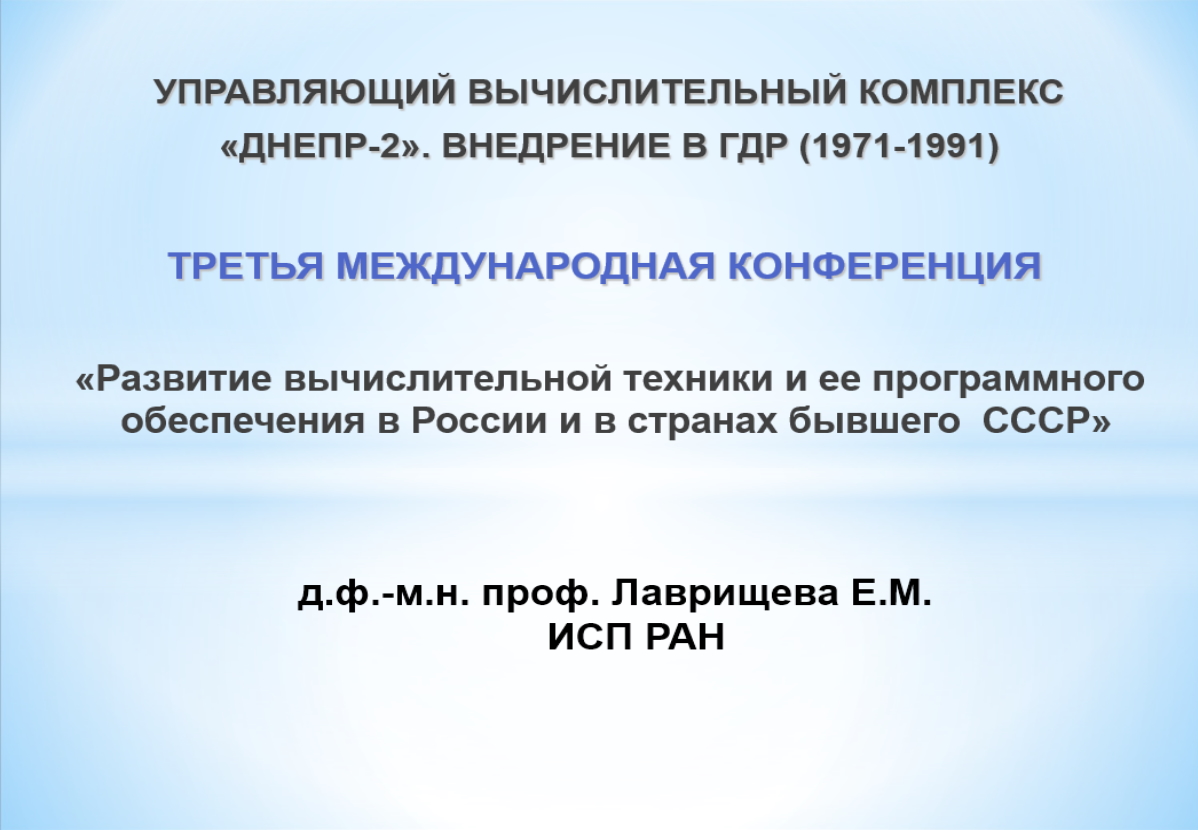 УПРАВЛЯЮЩИЙ ВЫЧИСЛИТЕЛЬНЫЙ КОМПЛЕКС «ДНЕПР-2». ВНЕДРЕНИЕ В ГДР (1971-1991)

ТРЕТЬЯ МЕЖДУНАРОДНАЯ КОНФЕРЕНЦИЯ

«Развитие вычислительной техники и ее программного обеспечения в России и в странах бывшего СССР»

д.ф.-м.н. проф. Лаврищева Е.М.
ИСП РАН